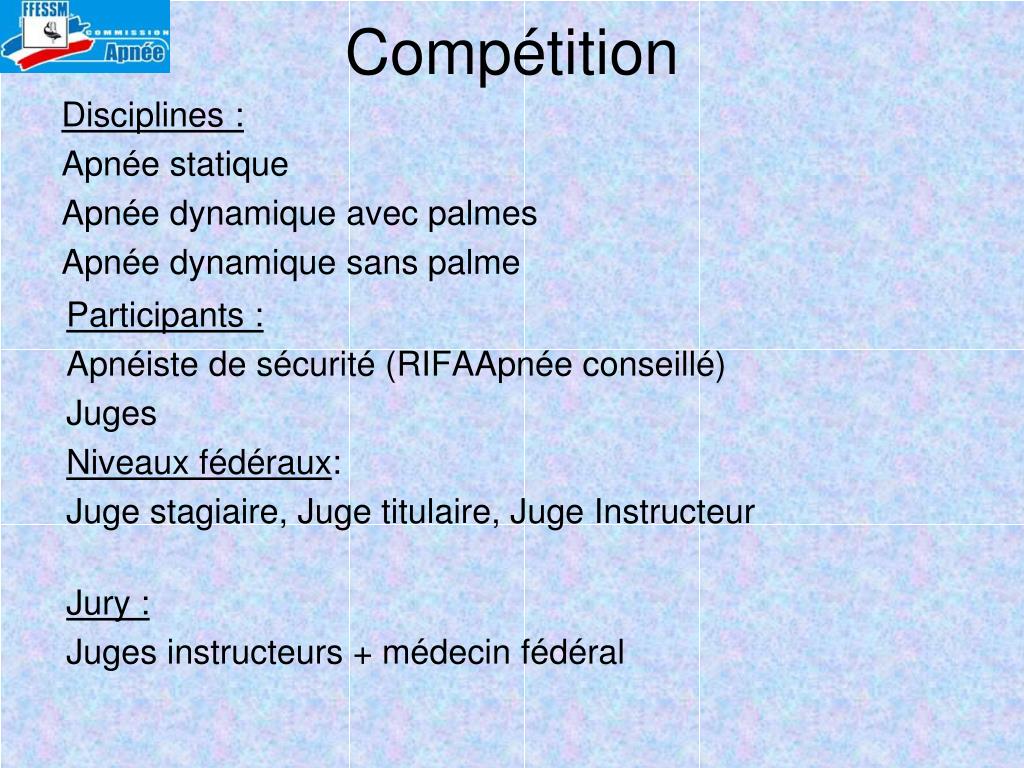 FFESSM COMMISSION Apnée

Compétition

Disciplines :
Apnée statique
Apnée dynamique avec palmes
Apnée dynamique sans palme

Participants :
Apnéiste de sécurité (RIFAApnée conseillé)
Juges
Niveaux fédéraux:
Juge stagiaire, Juge titulaire, Juge Instructeur

Jury :
Juges instructeurs + médecin fédéral